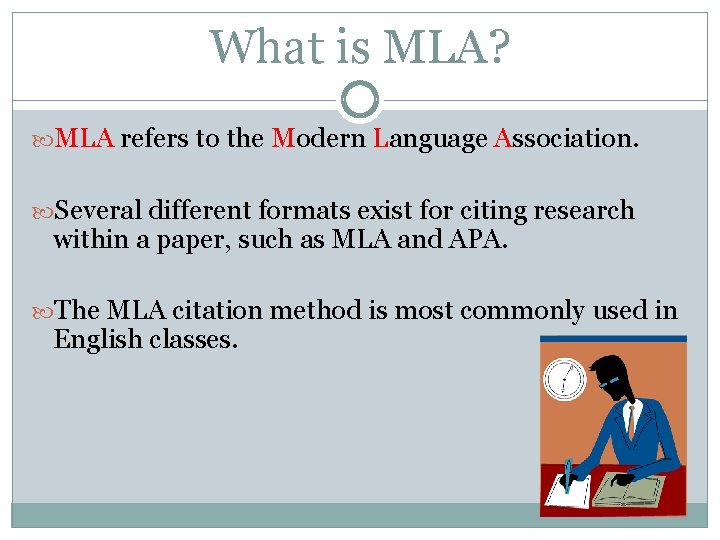 What is MLA?

MLA refers to the Modern Language Association.

Several different formats exist for citing research within a paper, such as MLA and APA.

The MLA citation method is most commonly used in English classes.